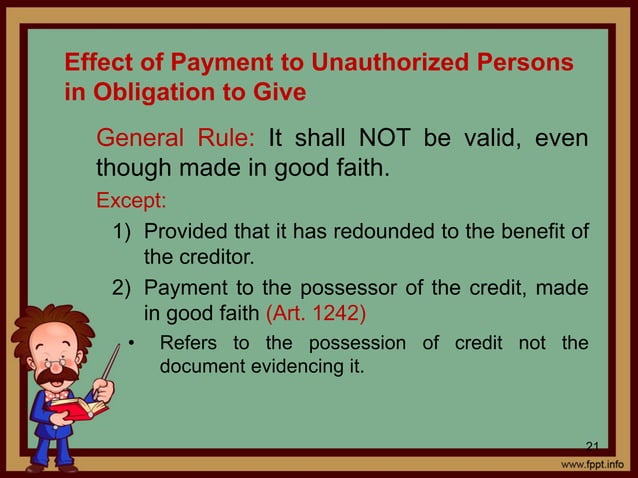 Effect of Payment to Unauthorized Persons in Obligation to Give

General Rule: It shall NOT be valid, even though made in good faith.

Except:

1) Provided that it has redounded to the benefit of the creditor.

2) Payment to the possessor of the credit, made in good faith (Art. 1242)

• Refers to the possession of credit not the document evidencing it.

21

www.fppt.info